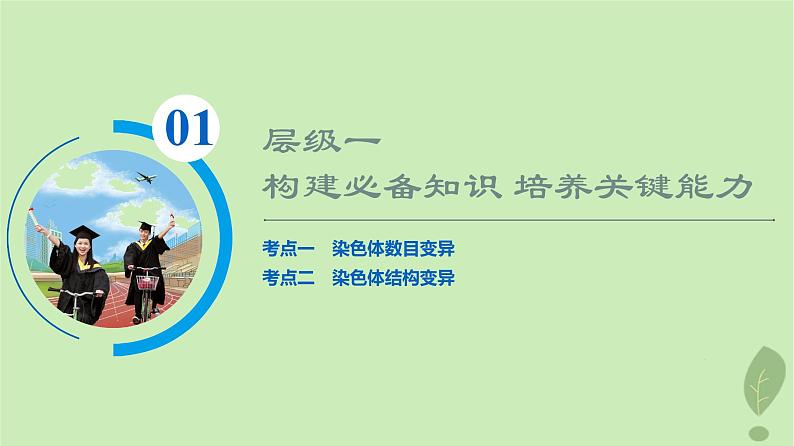 01

层级一
构建必备知识 培养关键能力

考点一　染色体数目变异
考点二　染色体结构变异